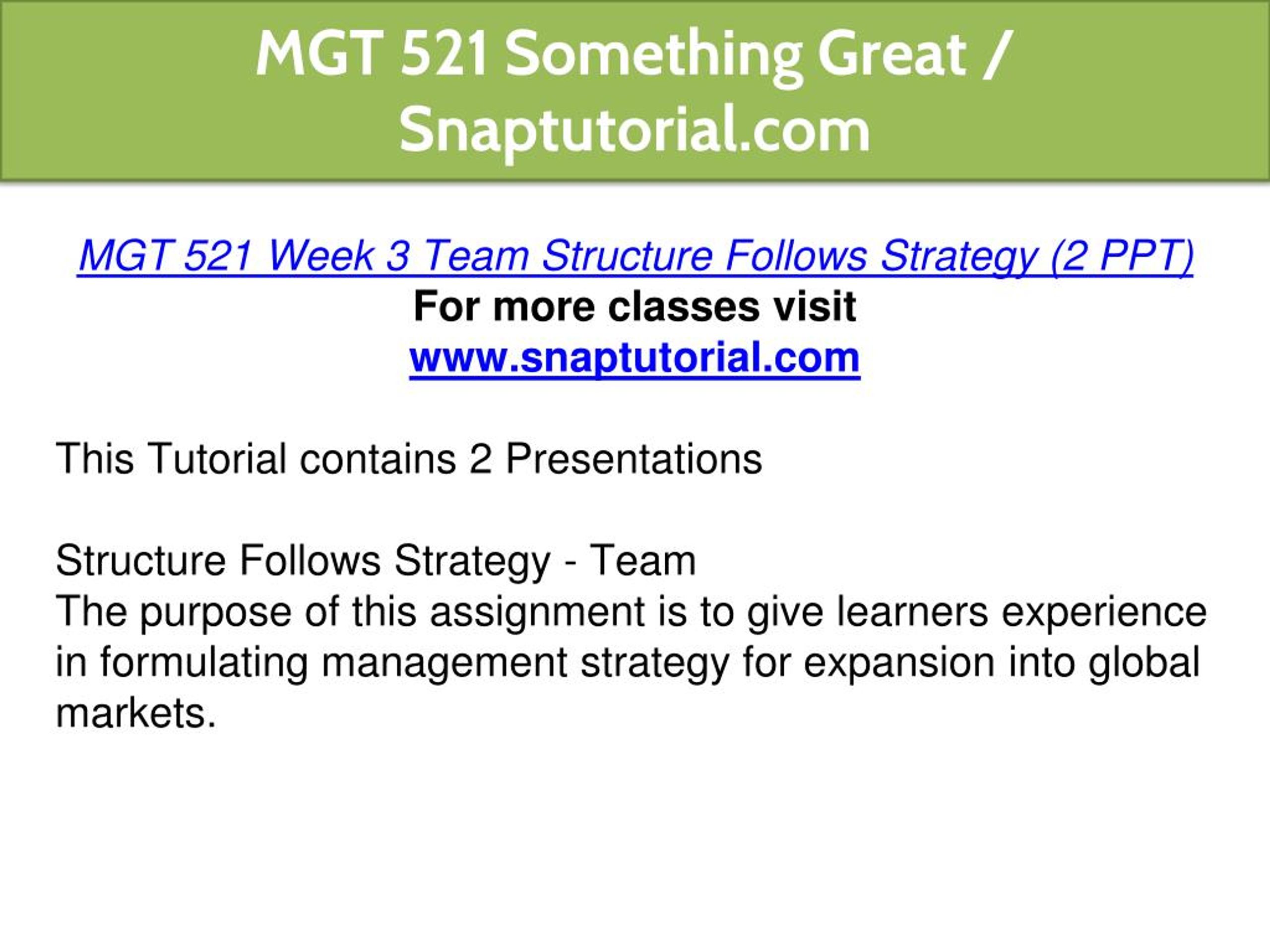 MGT 521 Something Great / Snaptutorial.com

MGT 521 Week 3 Team Structure Follows Strategy (2 PPT)
For more classes visit
www.snaptutorial.com

This Tutorial contains 2 Presentations

Structure Follows Strategy - Team
The purpose of this assignment is to give learners experience in formulating management strategy for expansion into global markets.